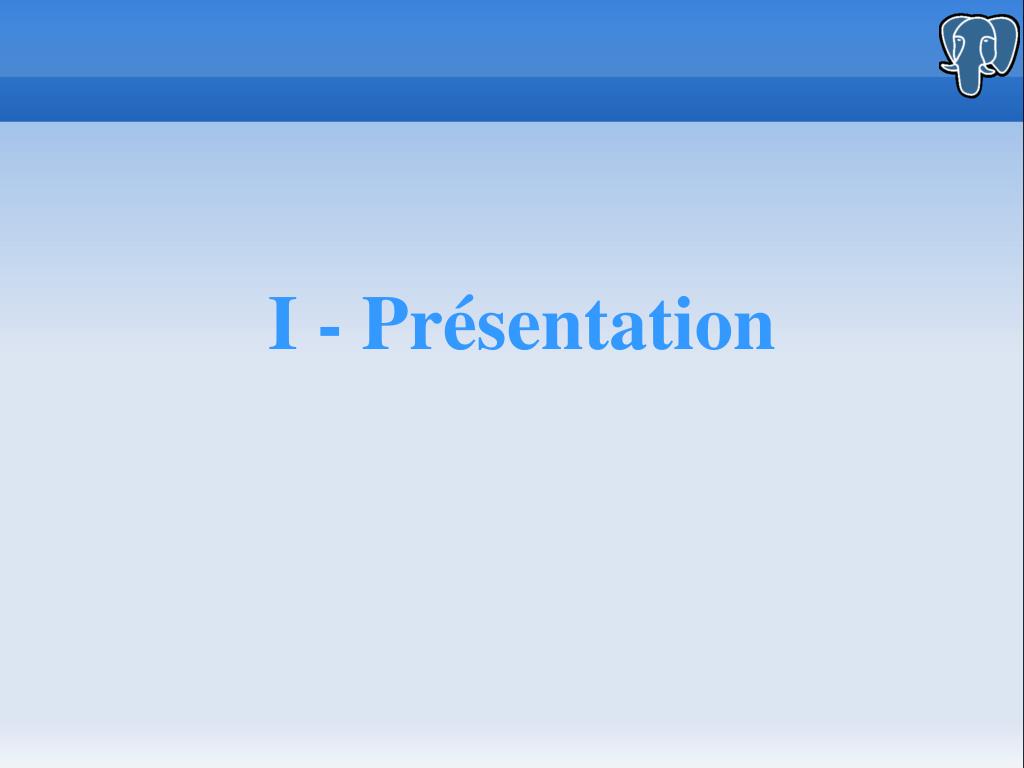 I - Présentation